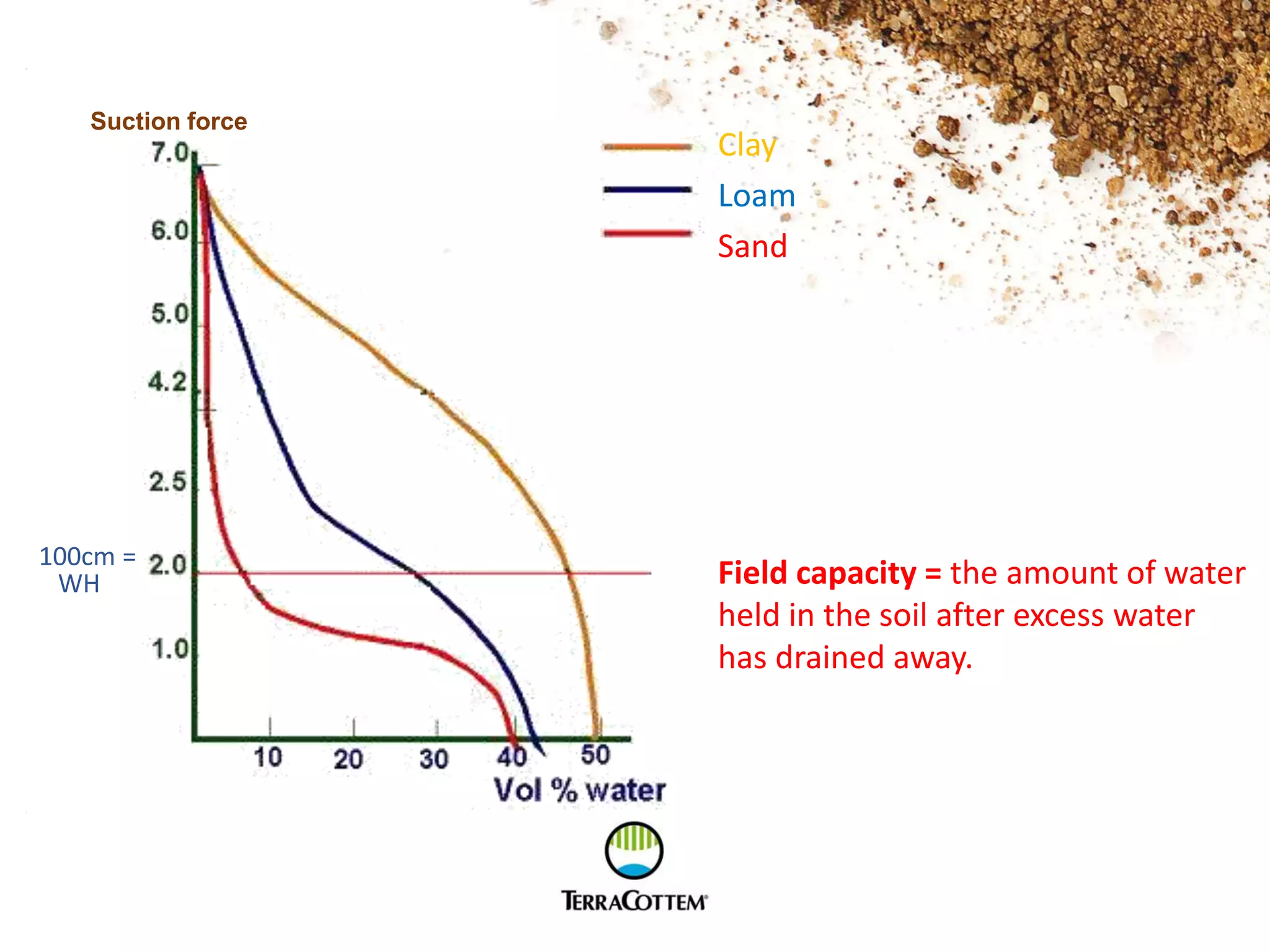 Suction force

7.0
6.0
5.0
4.2
2.5
2.0
1.0

100cm = WH

10 20 30 40 50
Vol % water

Clay
Loam
Sand

**Field capacity =** the amount of water held in the soil after excess water has drained away.

TERRACOTTEM